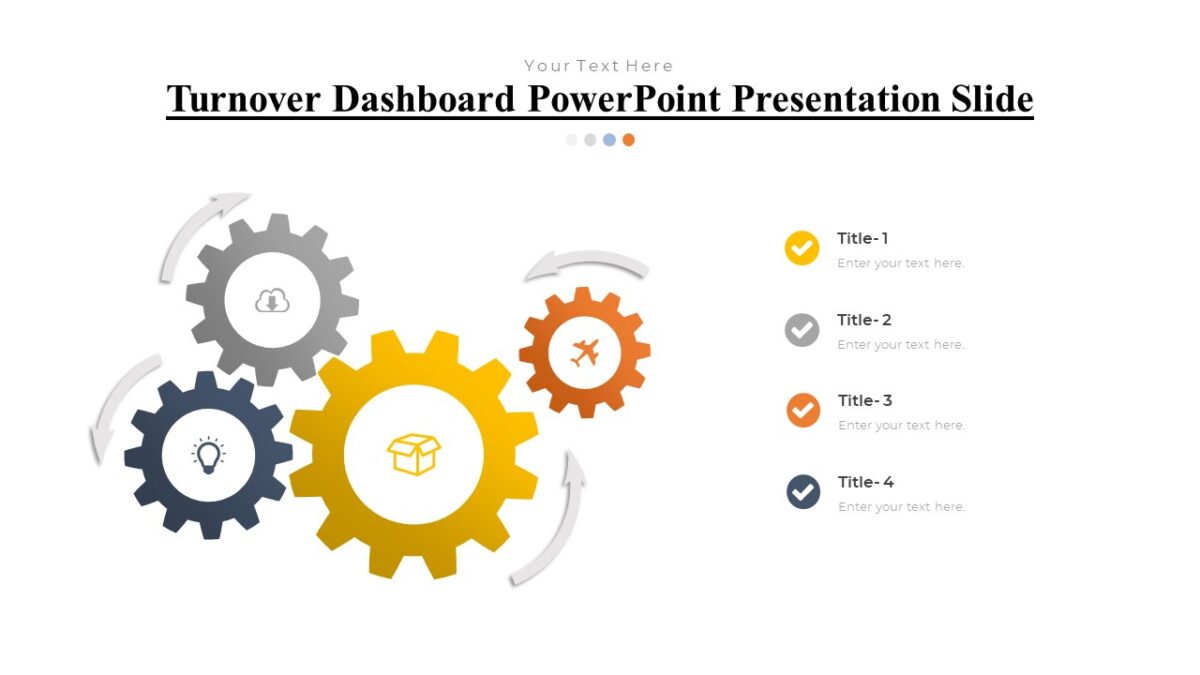 Your Text Here

Turnover Dashboard PowerPoint Presentation Slide

Title- 1
Enter your text here.

Title- 2
Enter your text here.

Title- 3
Enter your text here.

Title- 4
Enter your text here.